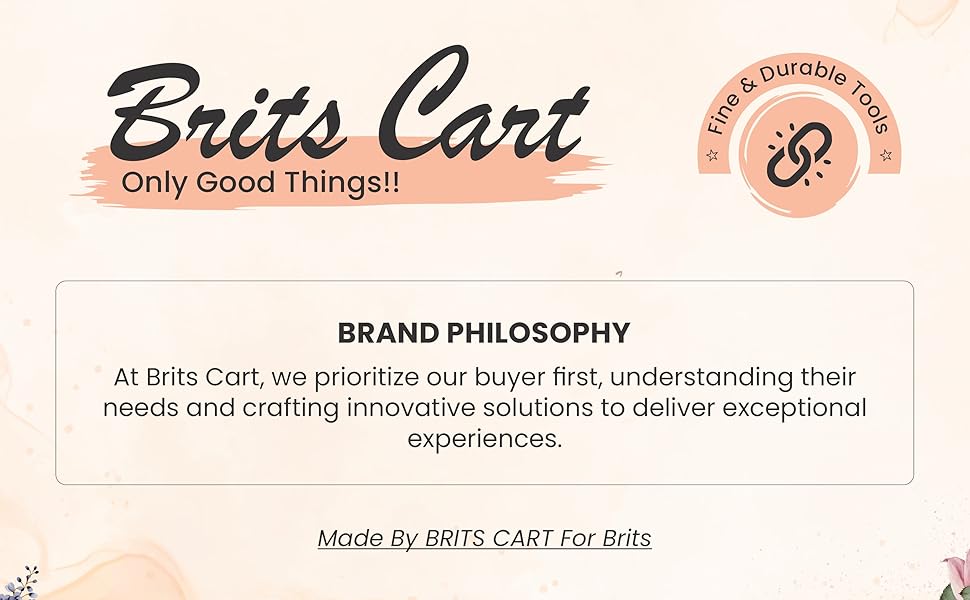 Brits Cart
Only Good Things!!

Fine & Durable Tools

BRAND PHILOSOPHY
At Brits Cart, we prioritize our buyer first, understanding their needs and crafting innovative solutions to deliver exceptional experiences.

Made By BRITS CART For Brits